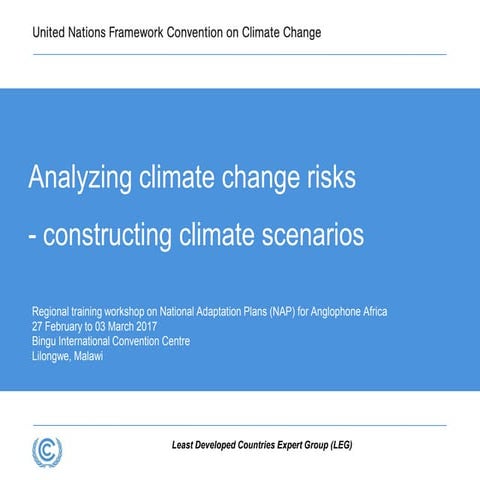 United Nations Framework Convention on Climate Change

Analyzing climate change risks

- constructing climate scenarios

Regional training workshop on National Adaptation Plans (NAP) for Anglophone Africa
27 February to 03 March 2017
Bingu International Convention Centre
Lilongwe, Malawi

Least Developed Countries Expert Group (LEG)